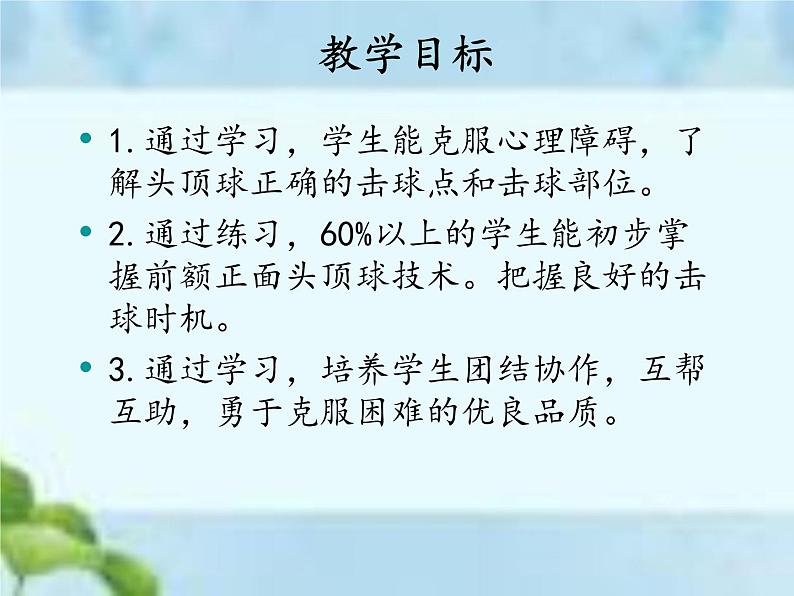 教学目标

• 1.通过学习，学生能克服心理障碍，了解头顶球正确的击球点和击球部位。

• 2.通过练习，60%以上的学生能初步掌握前额正面头顶球技术。把握良好的击球时机。

• 3.通过学习，培养学生团结协作，互帮互助，勇于克服困难的优良品质。